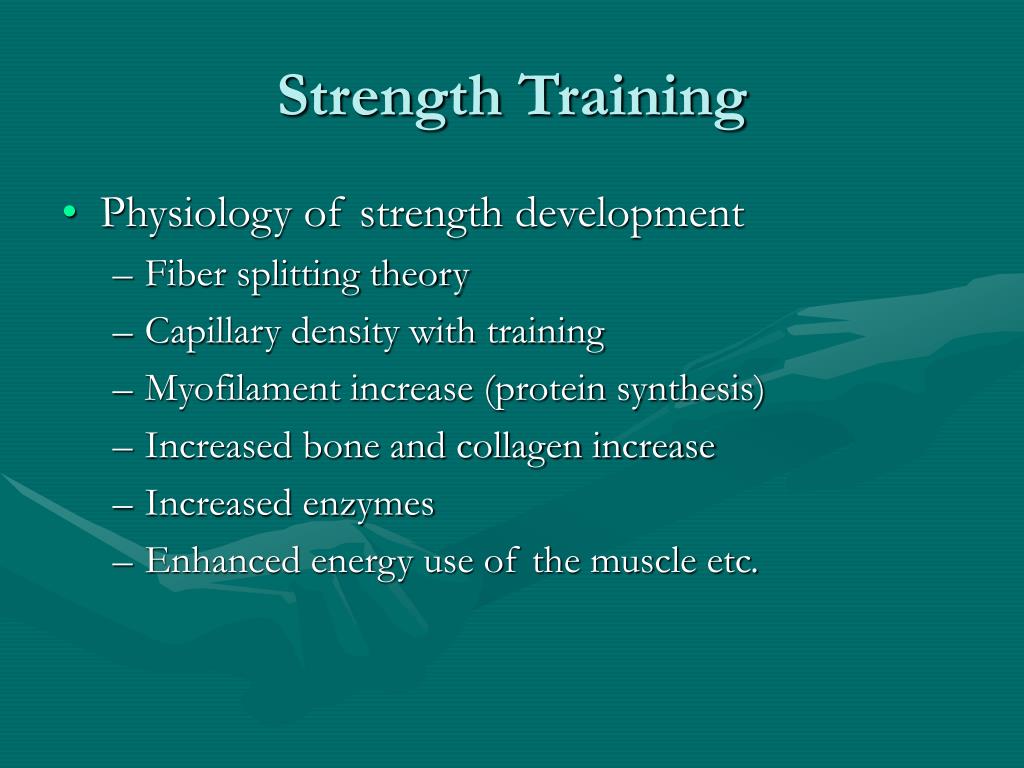 Strength Training

• Physiology of strength development
– Fiber splitting theory
– Capillary density with training
– Myofilament increase (protein synthesis)
– Increased bone and collagen increase
– Increased enzymes
– Enhanced energy use of the muscle etc.